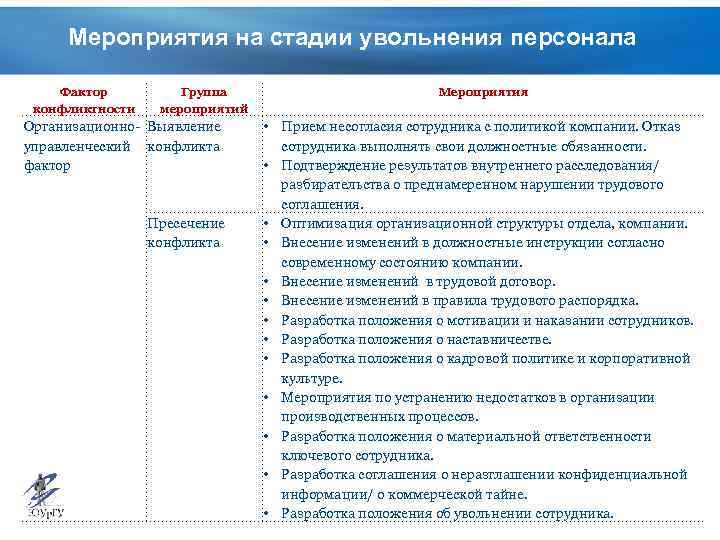 Мероприятия на стадии увольнения персонала

| Фактор конфликтности | Группа мероприятий | Мероприятия |
|---|---|---|
| Организационно-управленческий фактор | Выявление конфликта | • Прием несогласия сотрудника с политикой компании. Отказ сотрудника выполнять свои должностные обязанности. • Подтверждение результатов внутреннего расследования/ разбирательства о преднамеренном нарушении трудового соглашения. |
| | Пресечение конфликта | • Оптимизация организационной структуры отдела, компании. • Внесение изменений в должностные инструкции согласно современному состоянию компании. • Внесение изменений в трудовой договор. • Внесение изменений в правила трудового распорядка. • Разработка положения о мотивации и наказании сотрудников. • Разработка положения о наставничестве. • Разработка положения о кадровой политике и корпоративной культуре. • Мероприятия по устранению недостатков в организации производственных процессов. • Разработка положения о материальной ответственности ключевого сотрудника. • Разработка соглашения о неразглашении конфиденциальной информации/ о коммерческой тайне. • Разработка положения об увольнении сотрудника. |

ЮУрГУ